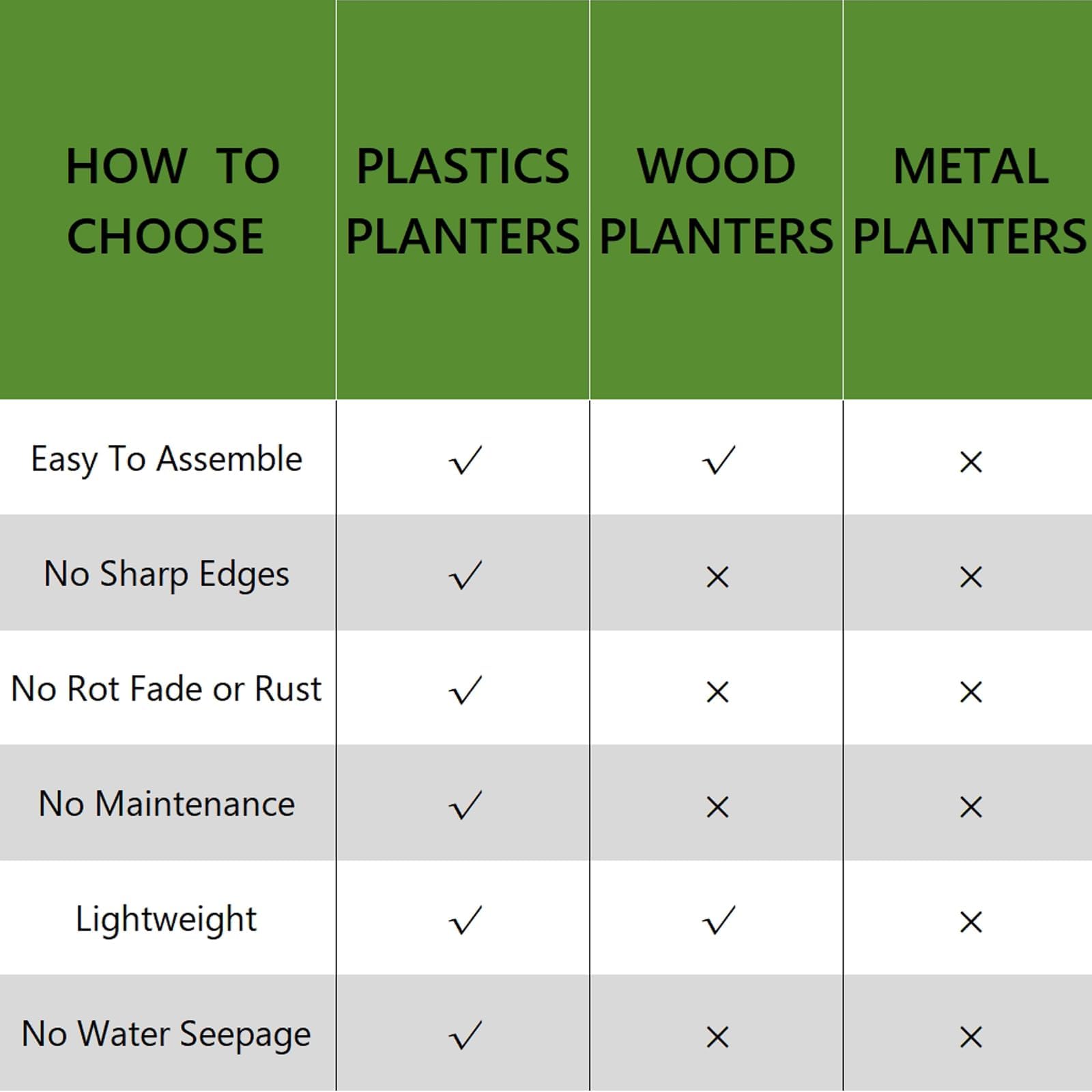 | HOW TO CHOOSE | PLASTICS PLANTERS | WOOD PLANTERS | METAL PLANTERS |
|---|---|---|---|
| Easy To Assemble | √ | √ | × |
| No Sharp Edges | √ | × | × |
| No Rot Fade or Rust | √ | × | × |
| No Maintenance | √ | × | × |
| Lightweight | √ | √ | × |
| No Water Seepage | √ | × | × |